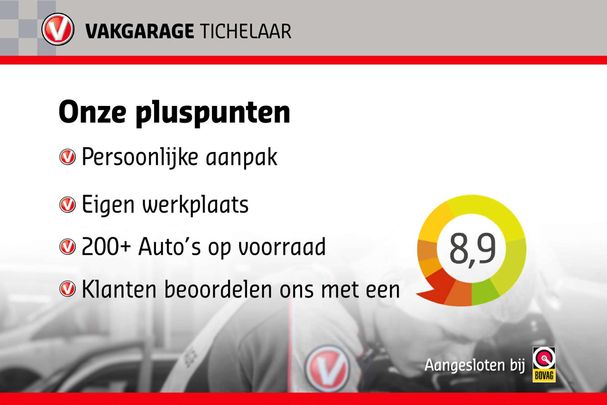 VAKGARAGE TICHELAAR

Onze pluspunten

Persoonlijke aanpak

Eigen werkplaats

200+ Auto's op voorraad

Klanten beoordelen ons met een

8,9

Aangesloten bij BOVAG